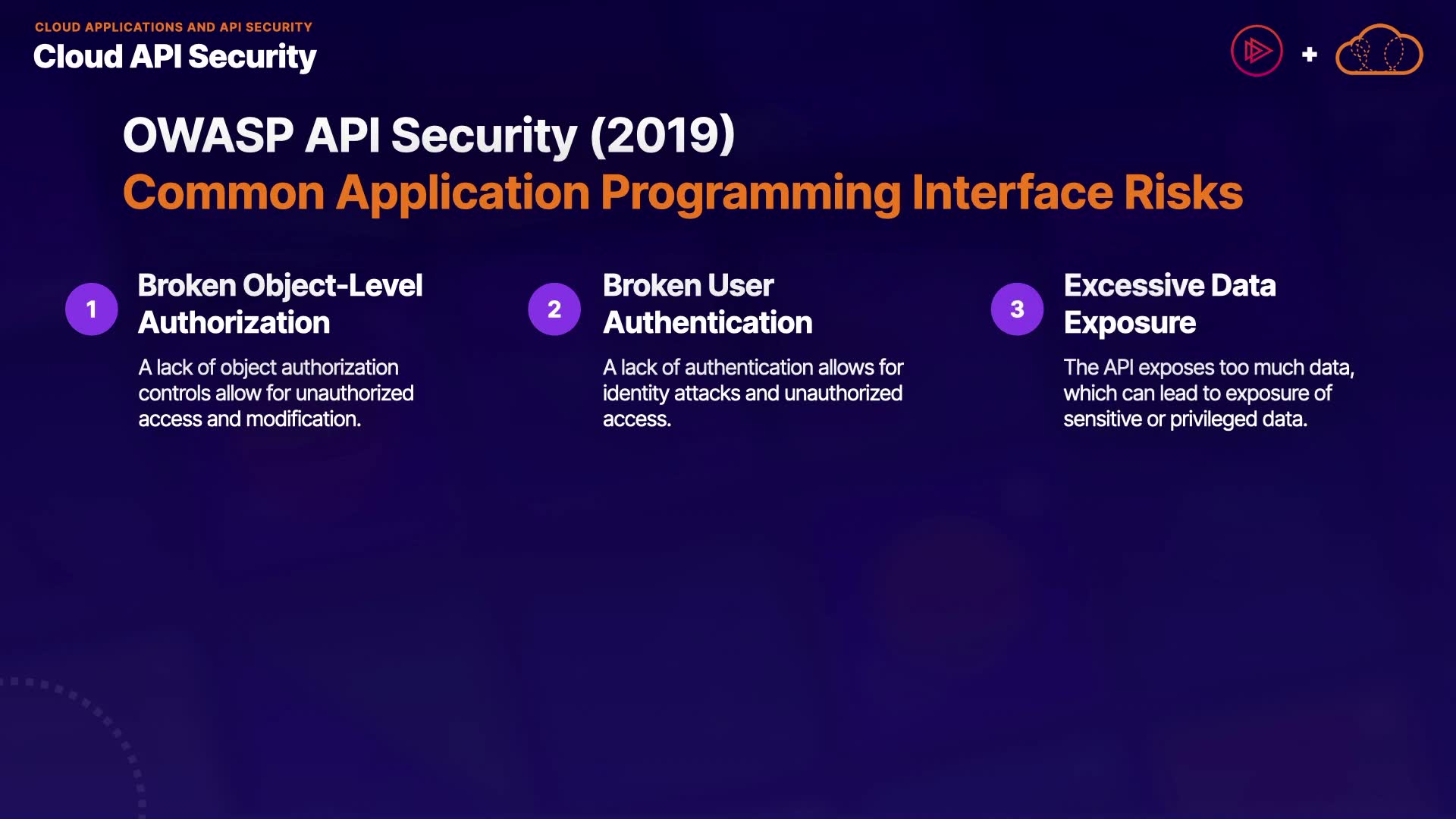 CLOUD APPLICATIONS AND API SECURITY
Cloud API Security

+

OWASP API Security (2019)
Common Application Programming Interface Risks

1
Broken Object-Level Authorization

A lack of object authorization controls allow for unauthorized access and modification.

2
Broken User Authentication

A lack of authentication allows for identity attacks and unauthorized access.

3
Excessive Data Exposure

The API exposes too much data, which can lead to exposure of sensitive or privileged data.